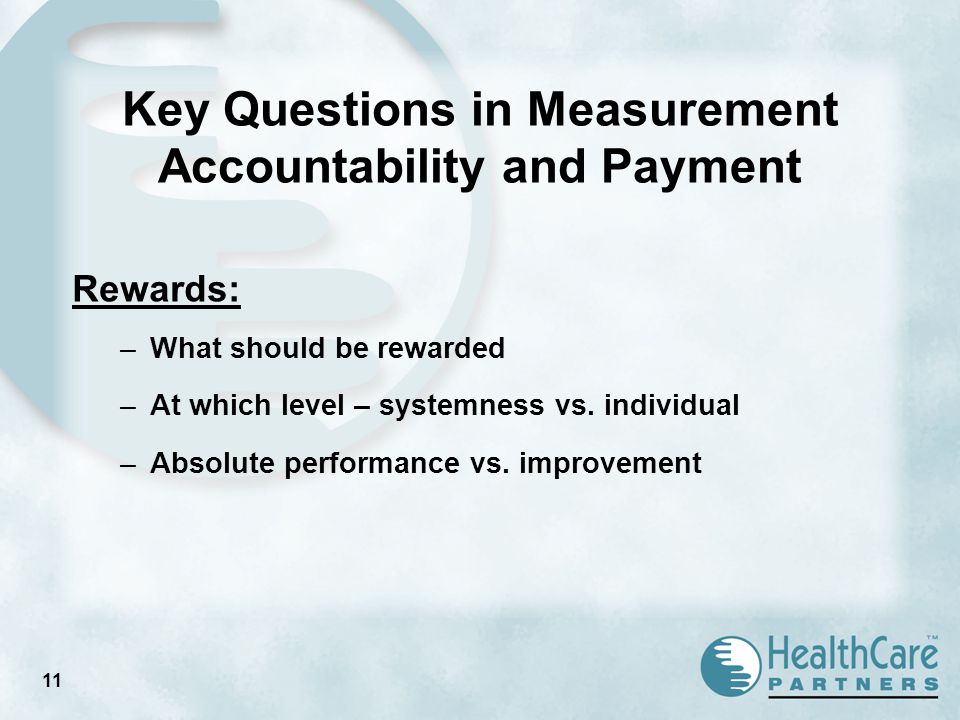 Key Questions in Measurement Accountability and Payment

Rewards:

– What should be rewarded

– At which level – systemness vs. individual

– Absolute performance vs. improvement

11

HealthCare™ PARTNERS